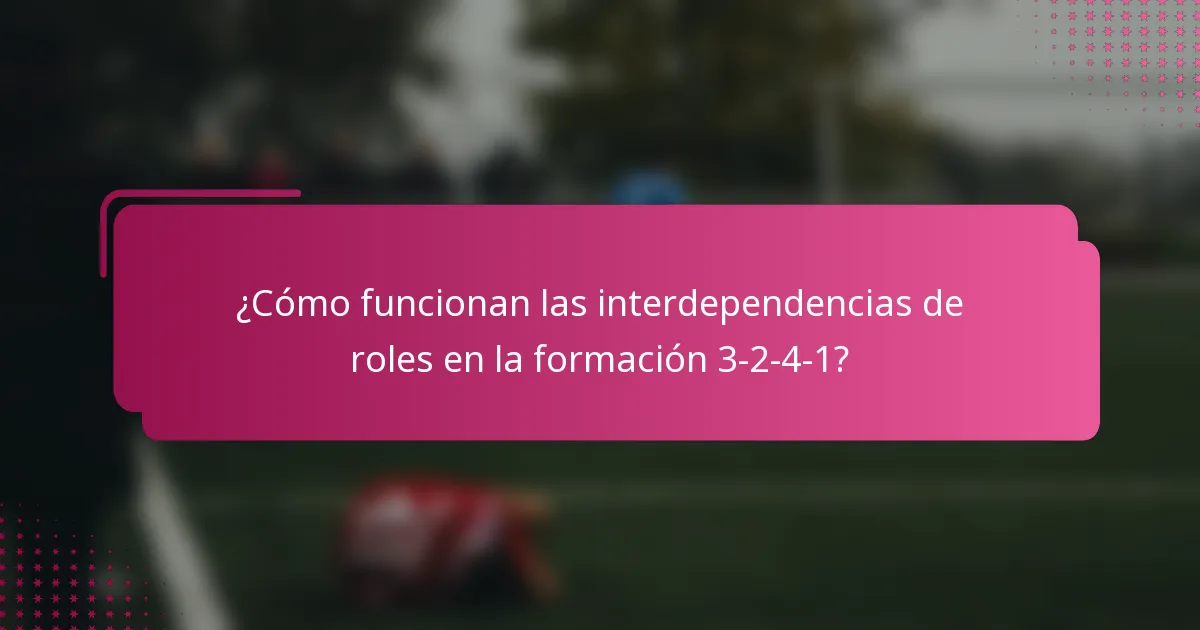 ¿Cómo funcionan las interdependencias de roles en la formación 3-2-4-1?